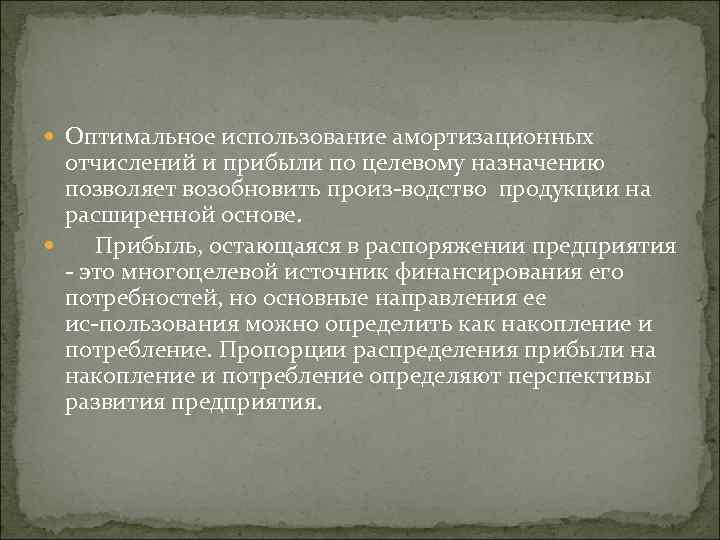 Оптимальное использование амортизационных отчислений и прибыли по целевому назначению позволяет возобновить произ-водство продукции на расширенной основе.

Прибыль, остающаяся в распоряжении предприятия - это многоцелевой источник финансирования его потребностей, но основные направления ее ис-пользования можно определить как накопление и потребление. Пропорции распределения прибыли на накопление и потребление определяют перспективы развития предприятия.